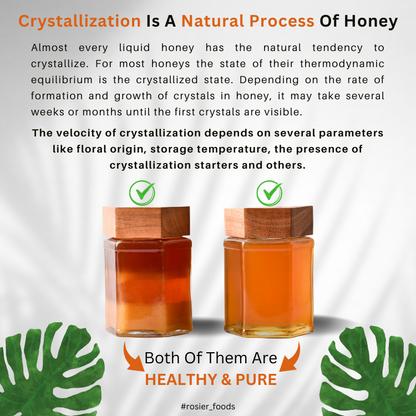 Crystallization Is A Natural Process Of Honey

Almost every liquid honey has the natural tendency to crystallize. For most honeys the state of their thermodynamic equilibrium is the crystallized state. Depending on the rate of formation and growth of crystals in honey, it may take several weeks or months until the first crystals are visible.

The velocity of crystallization depends on several parameters like floral origin, storage temperature, the presence of crystallization starters and others.

Both Of Them Are
HEALTHY & PURE

#rosier_foods